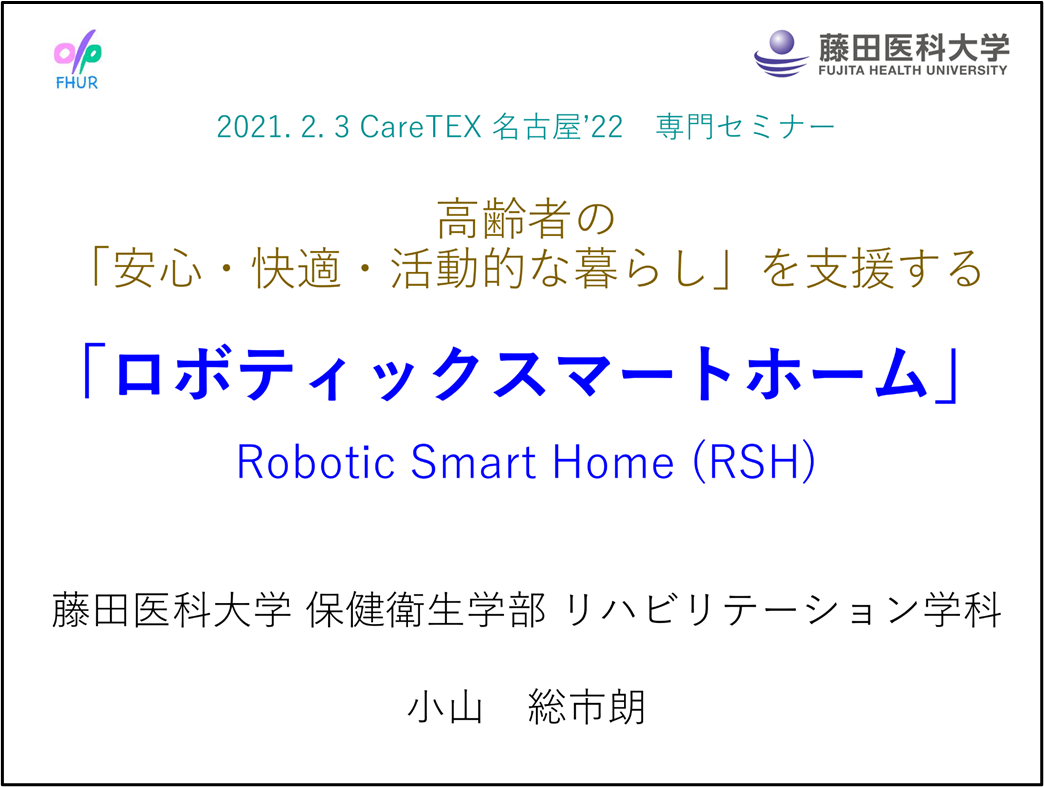 FHUR

藤田医科大学
FUJITA HEALTH UNIVERSITY

2021. 2. 3 CareTEX 名古屋'22　専門セミナー

高齢者の
「安心・快適・活動的な暮らし」を支援する

「ロボティックスマートホーム」
Robotic Smart Home (RSH)

藤田医科大学 保健衛生学部 リハビリテーション学科

小山　総市朗